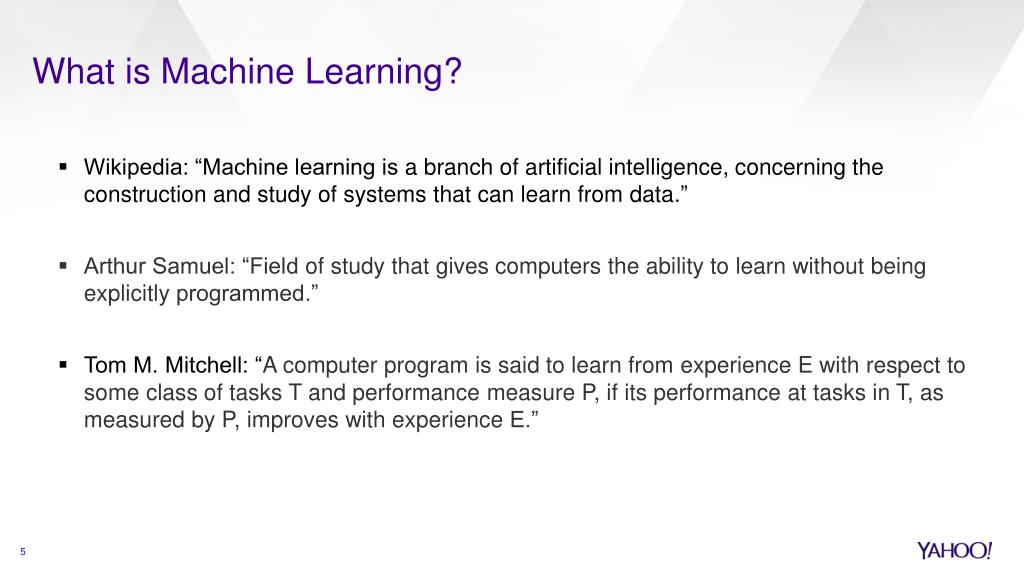 What is Machine Learning?

▪ Wikipedia: “Machine learning is a branch of artificial intelligence, concerning the construction and study of systems that can learn from data.”

▪ Arthur Samuel: “Field of study that gives computers the ability to learn without being explicitly programmed.”

▪ Tom M. Mitchell: “A computer program is said to learn from experience E with respect to some class of tasks T and performance measure P, if its performance at tasks in T, as measured by P, improves with experience E.”

5

YAHOO!